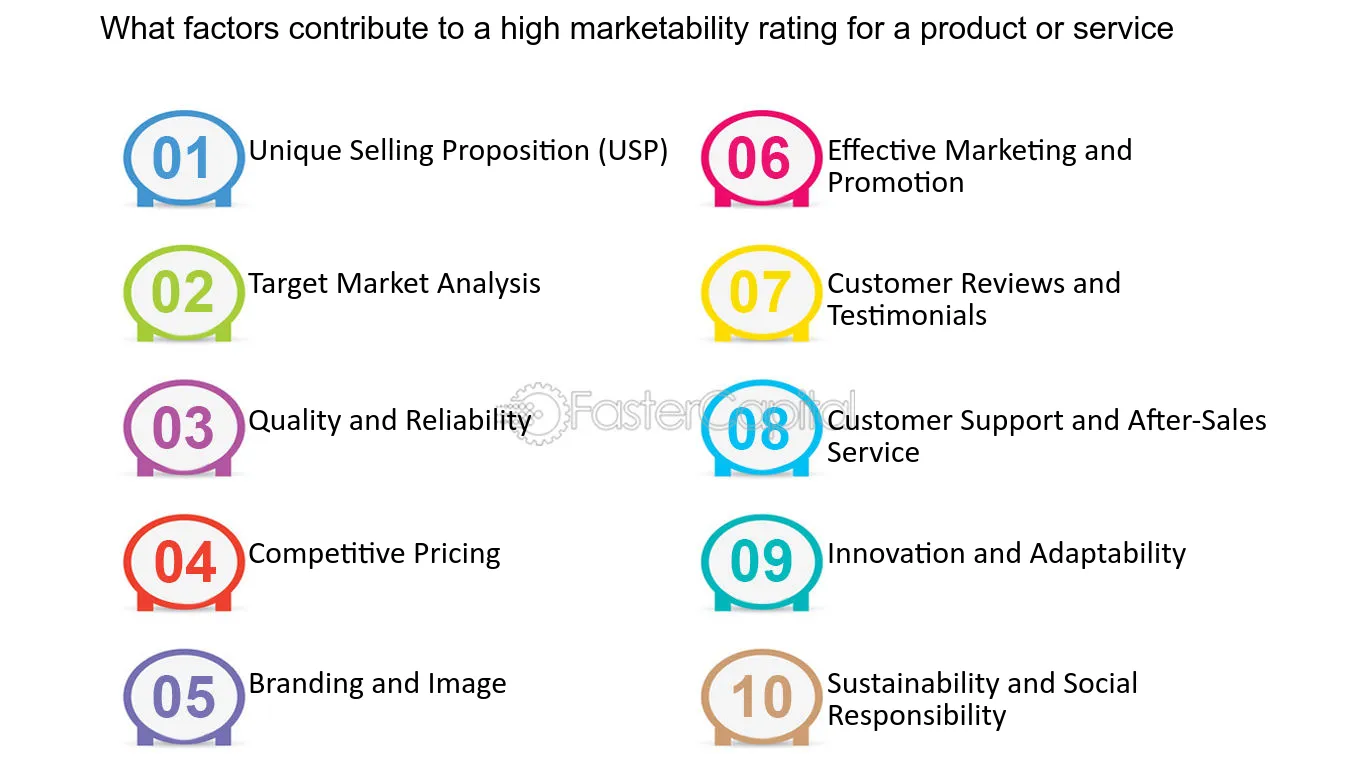 What factors contribute to a high marketability rating for a product or service

01 Unique Selling Proposition (USP)

02 Target Market Analysis

03 Quality and Reliability

04 Competitive Pricing

05 Branding and Image

06 Effective Marketing and Promotion

07 Customer Reviews and Testimonials

08 Customer Support and After-Sales Service

09 Innovation and Adaptability

10 Sustainability and Social Responsibility

FasterCapital